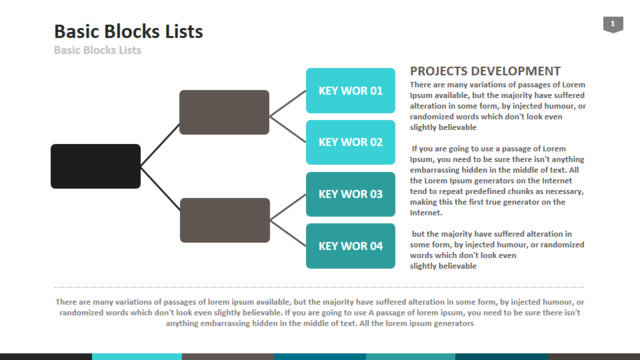 Basic Blocks Lists
Basic Blocks Lists

1

KEY WOR 01

KEY WOR 02

KEY WOR 03

KEY WOR 04

PROJECTS DEVELOPMENT
There are many variations of passages of Lorem Ipsum available, but the majority have suffered alteration in some form, by injected humour, or randomized words which don't look even slightly believable

If you are going to use a passage of Lorem Ipsum, you need to be sure there isn't anything embarrassing hidden in the middle of text. All the Lorem Ipsum generators on the Internet tend to repeat predefined chunks as necessary, making this the first true generator on the Internet.

but the majority have suffered alteration in some form, by injected humour, or randomized words which don't look even slightly believable

There are many variations of passages of lorem ipsum available, but the majority have suffered alteration in some form, by injected humour, or randomized words which don't look even slightly believable. If you are going to use A passage of lorem ipsum, you need to be sure there isn't anything embarrassing hidden in the middle of text. All the lorem ipsum generators